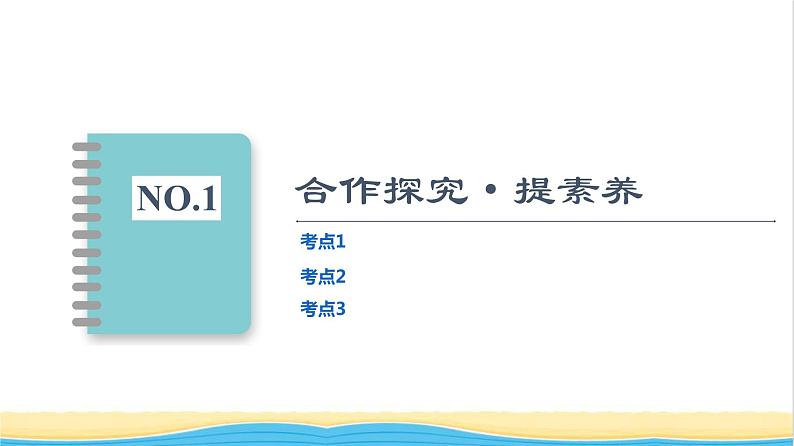 NO.1

合作探究·提素养

考点1

考点2

考点3